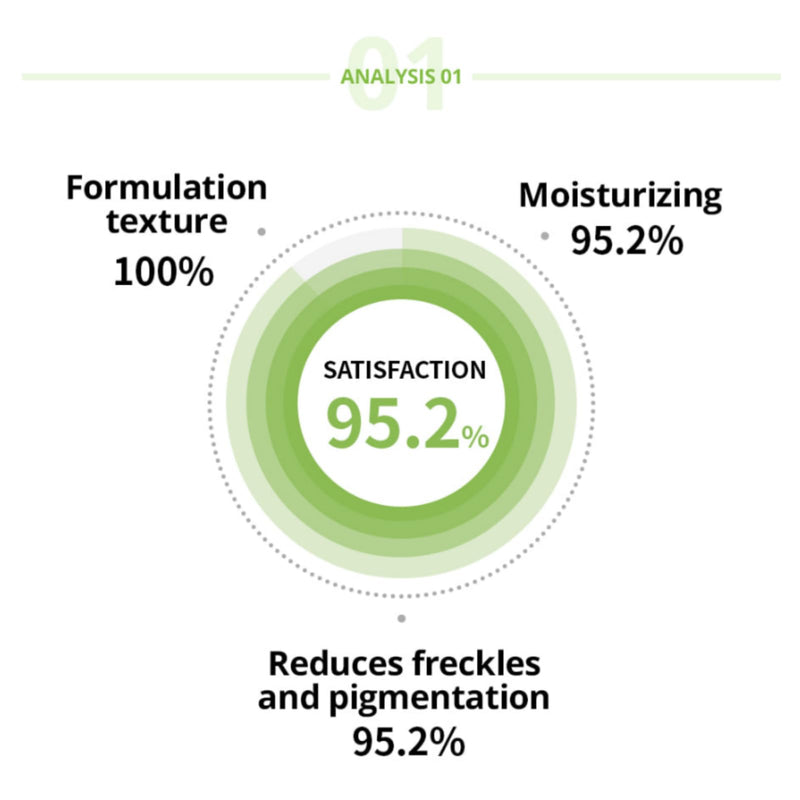 01
ANALYSIS 01

Formulation texture
100%

Moisturizing
95.2%

SATISFACTION
95.2%

Reduces freckles and pigmentation
95.2%